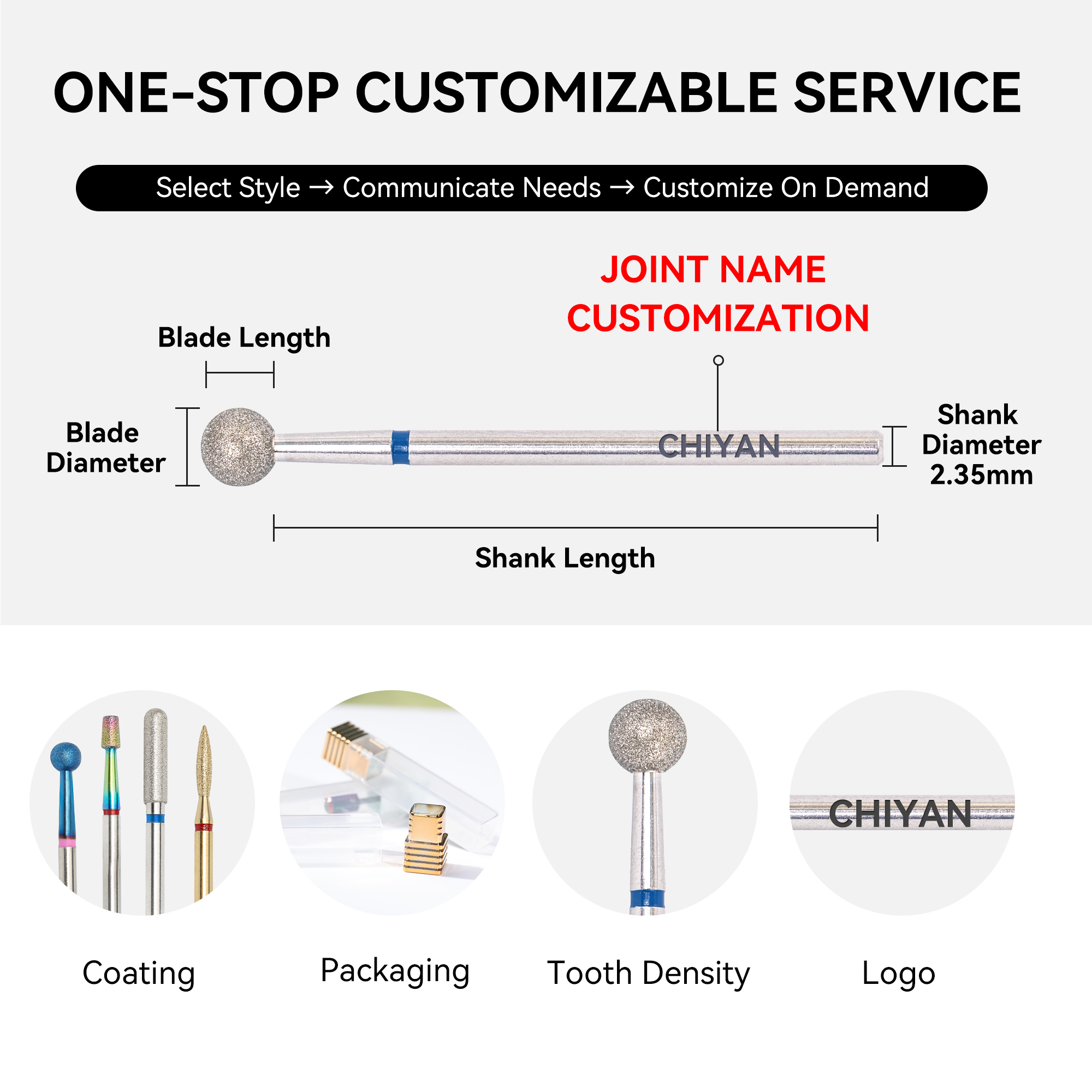 ONE-STOP CUSTOMIZABLE SERVICE

Select Style → Communicate Needs → Customize On Demand

JOINT NAME CUSTOMIZATION

Blade Length

Blade Diameter

CHIYAN

Shank Diameter 2.35mm

Shank Length

CHIYAN

Coating

Packaging

Tooth Density

Logo